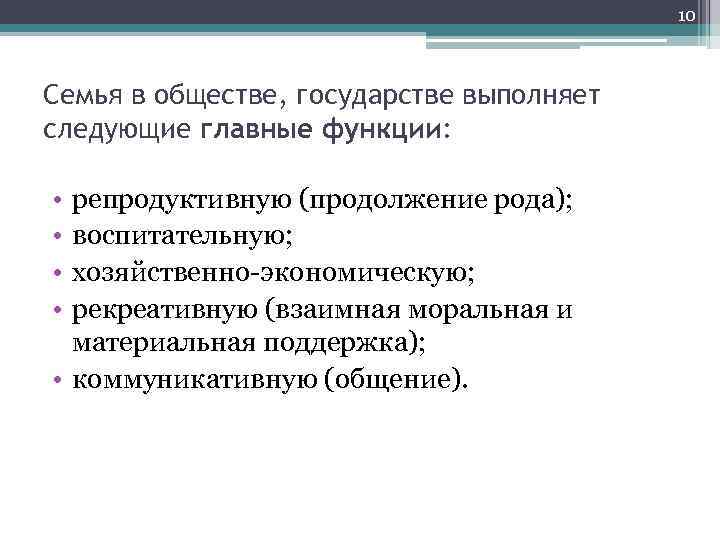 10

Семья в обществе, государстве выполняет следующие главные функции:

• репродуктивную (продолжение рода);
• воспитательную;
• хозяйственно-экономическую;
• рекреативную (взаимная моральная и материальная поддержка);
• коммуникативную (общение).